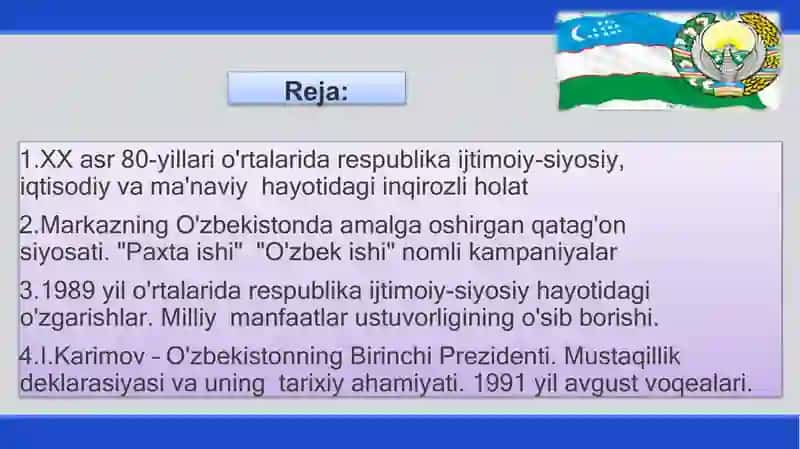 Reja:

1.XX asr 80-yillari o'rtalarida respublika ijtimoiy-siyosiy, iqtisodiy va ma'naviy hayotidagi inqirozli holat

2.Markazning O'zbekistonda amalga oshirgan qatag'on siyosati. "Paxta ishi" "O'zbek ishi" nomli kampaniyalar

3.1989 yil o'rtalarida respublika ijtimoiy-siyosiy hayotidagi o'zgarishlar. Milliy manfaatlar ustuvorligining o'sib borishi.

4.I.Karimov – O'zbekistonning Birinchi Prezidenti. Mustaqillik deklarasiyasi va uning tarixiy ahamiyati. 1991 yil avgust voqealari.